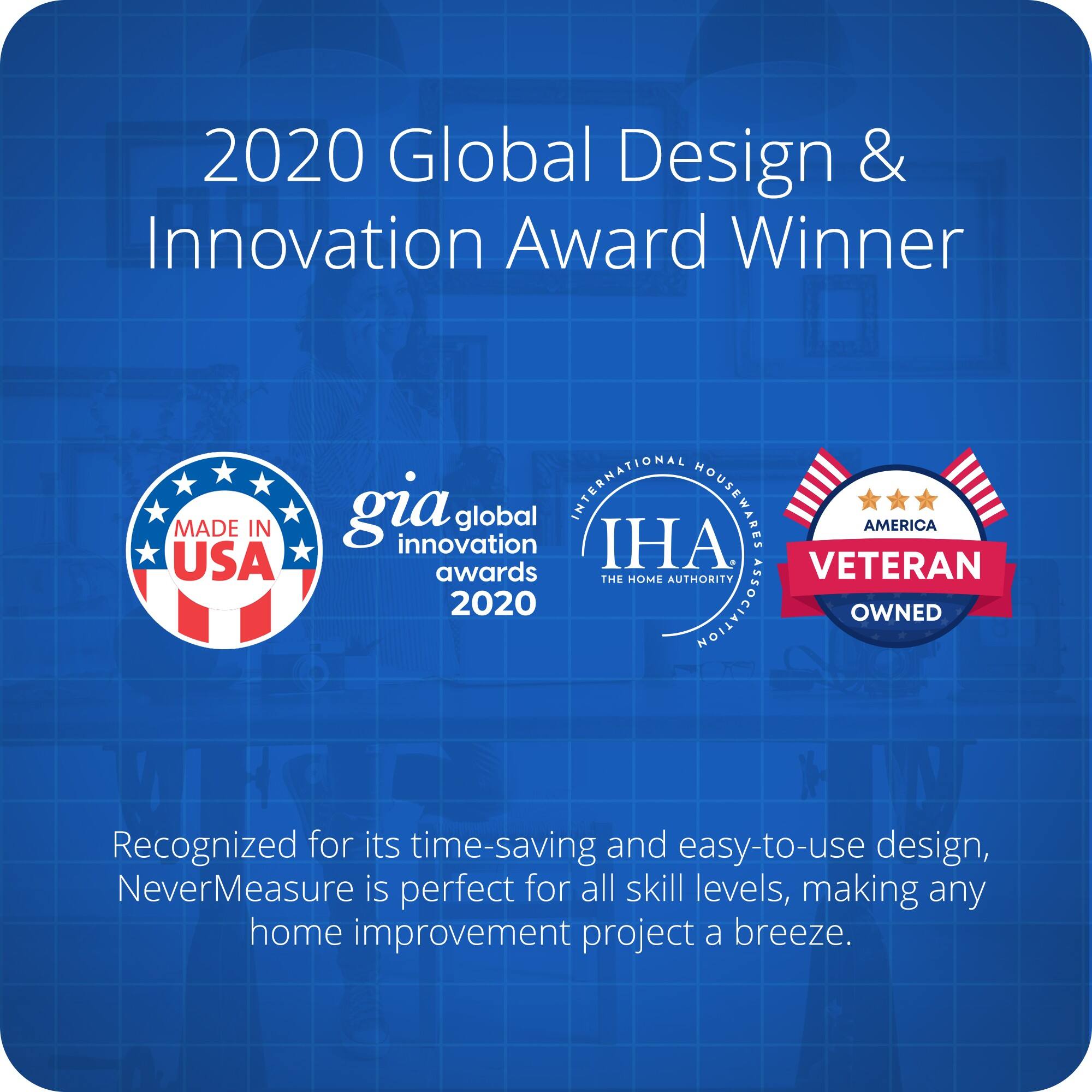 2020 Global Design & Innovation Award Winner

MADE IN USA

gia global innovation awards 2020

INTERNATIONAL HOUSEWARES ASSOCIATION
IHA®
THE HOME AUTHORITY

AMERICA
VETERAN
OWNED

Recognized for its time-saving and easy-to-use design, NeverMeasure is perfect for all skill levels, making any home improvement project a breeze.